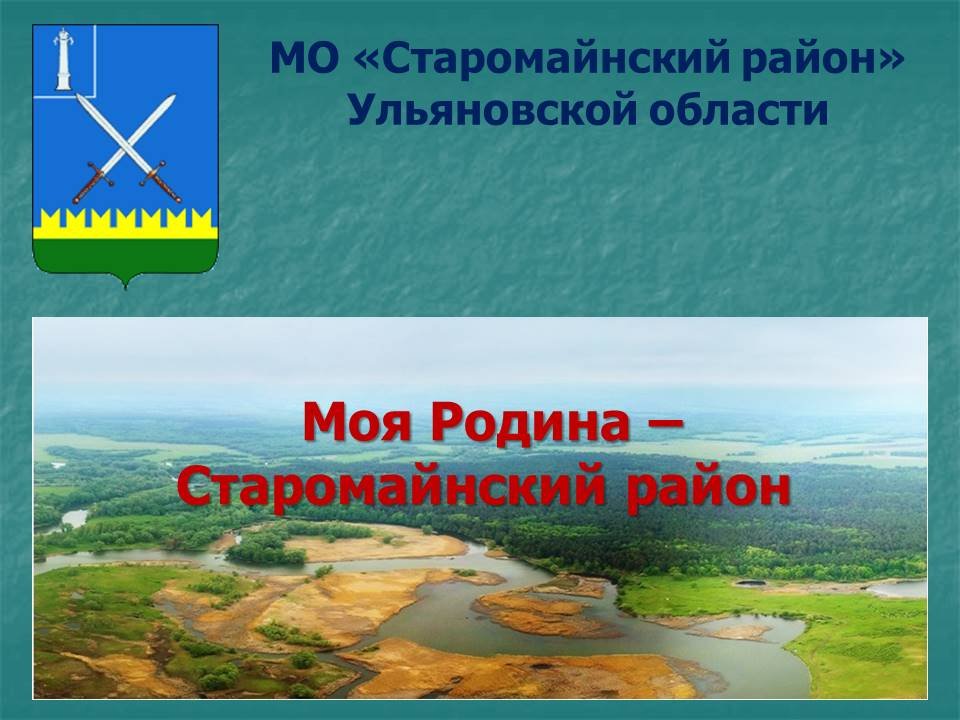 МО «Старомайнский район» Ульяновской области

Моя Родина – Старомайнский район